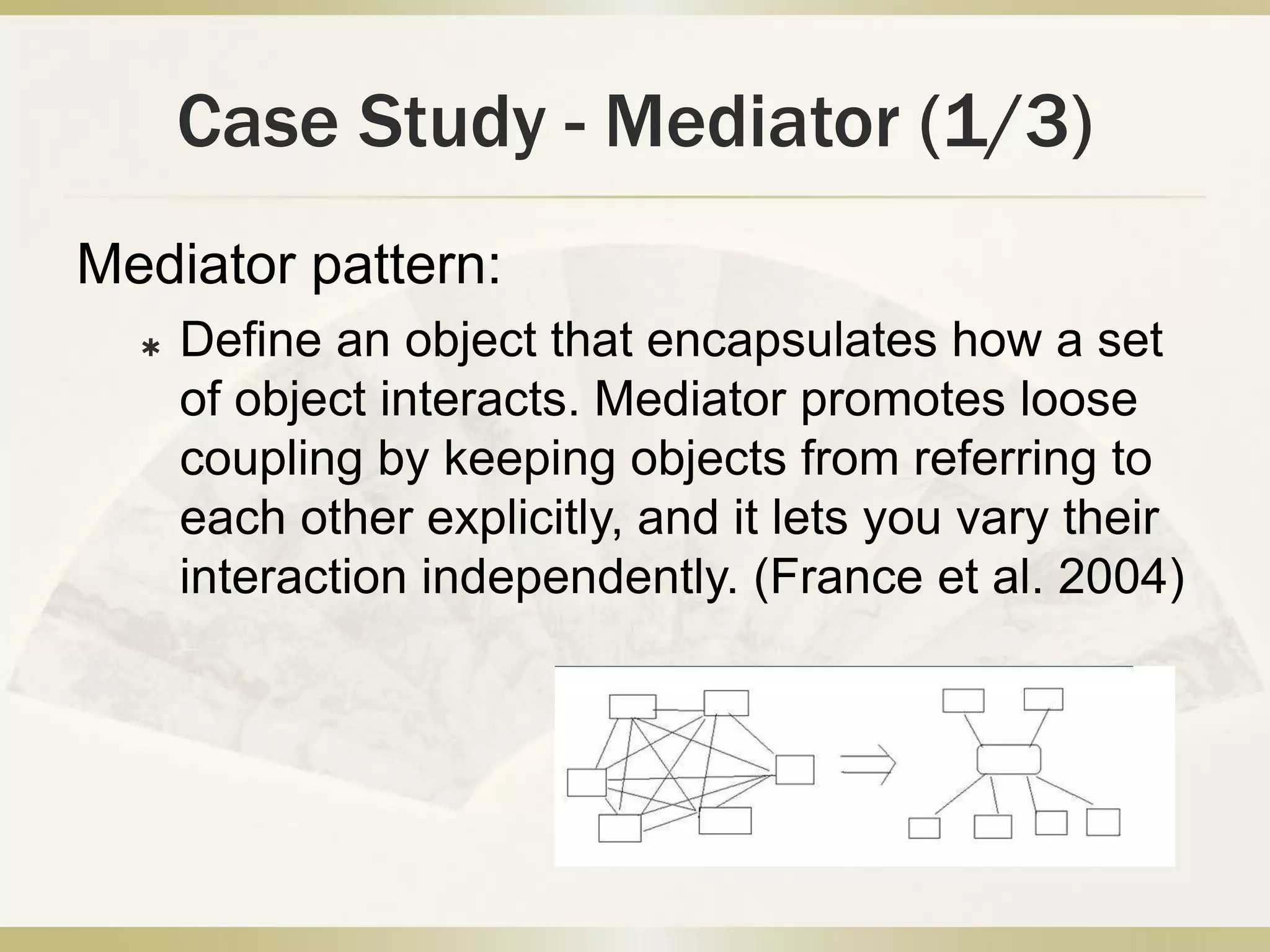 Case Study - Mediator (1/3)

Mediator pattern:

* Define an object that encapsulates how a set of object interacts. Mediator promotes loose coupling by keeping objects from referring to each other explicitly, and it lets you vary their interaction independently. (France et al. 2004)